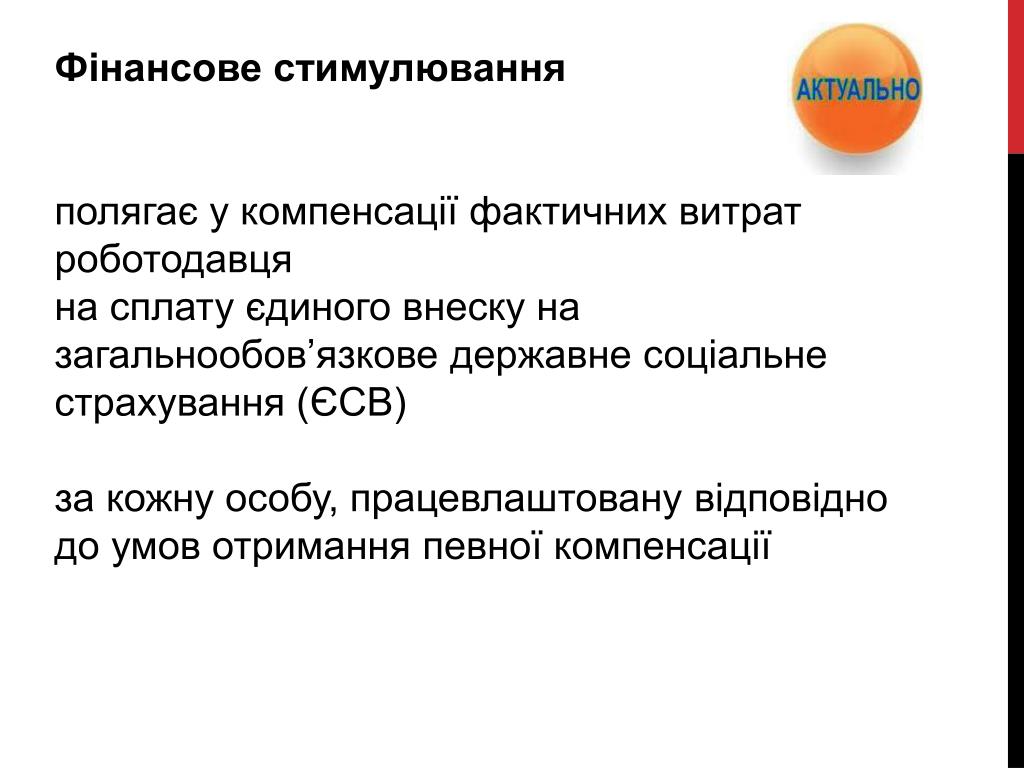 Фінансове стимулювання

АКТУАЛЬНО

полягає у компенсації фактичних витрат роботодавця
на сплату єдиного внеску на загальнообов’язкове державне соціальне страхування (ЄСВ)

за кожну особу, працевлаштовану відповідно до умов отримання певної компенсації